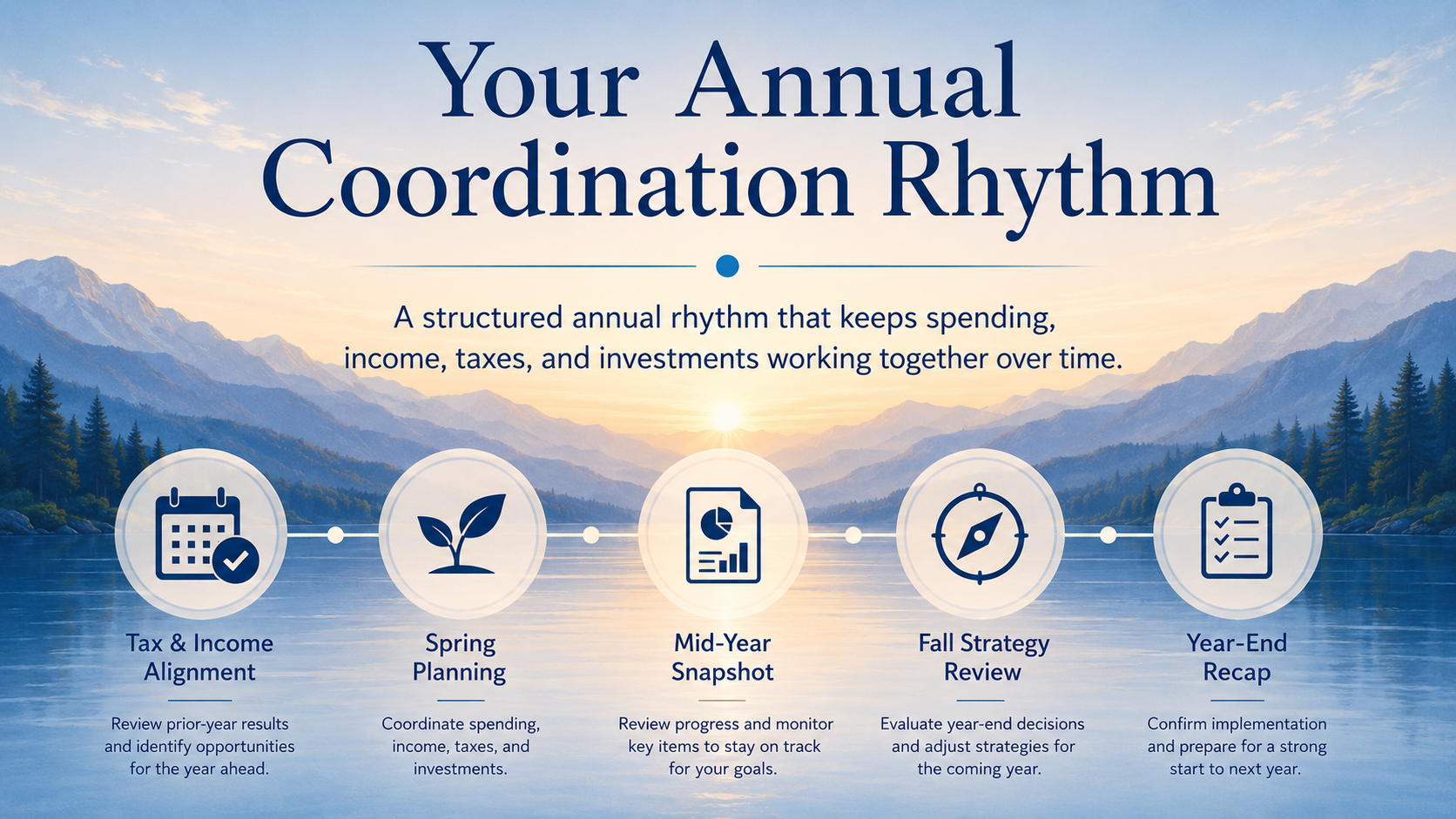 Your Annual Coordination Rhythm

A structured annual rhythm that keeps spending, income, taxes, and investments working together over time.

Tax & Income Alignment

Review prior-year results and identify opportunities for the year ahead.

Spring Planning

Coordinate spending, income, taxes, and investments.

Mid-Year Snapshot

Review progress and monitor key items to stay on track for your goals.

Fall Strategy Review

Evaluate year-end decisions and adjust strategies for the coming year.

Year-End Recap

Confirm implementation and prepare for a strong start to next year.